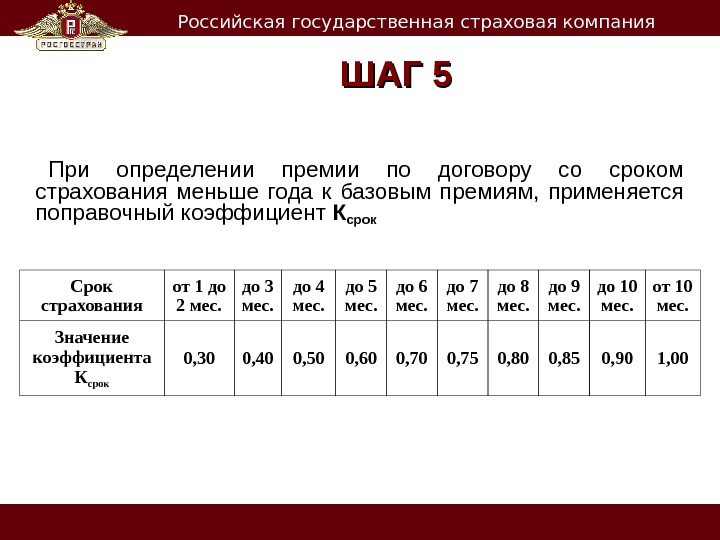 РОСГОССТРАХ

Российская государственная страховая компания

ШАГ 5

При определении премии по договору со сроком страхования меньше года к базовым премиям, применяется поправочный коэффициент $К_{срок}$

| Срок страхования | от 1 до 2 мес. | до 3 мес. | до 4 мес. | до 5 мес. | до 6 мес. | до 7 мес. | до 8 мес. | до 9 мес. | до 10 мес. | от 10 мес. |
|---|---|---|---|---|---|---|---|---|---|---|
| Значение коэффициента $К_{срок}$ | 0,30 | 0,40 | 0,50 | 0,60 | 0,70 | 0,75 | 0,80 | 0,85 | 0,90 | 1,00 |